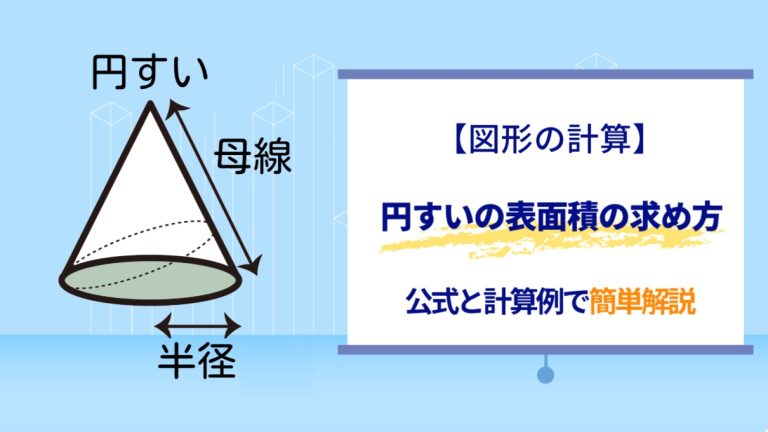 円すい

母線

半径

【図形の計算】

円すいの表面積の求め方

公式と計算例で簡単解説